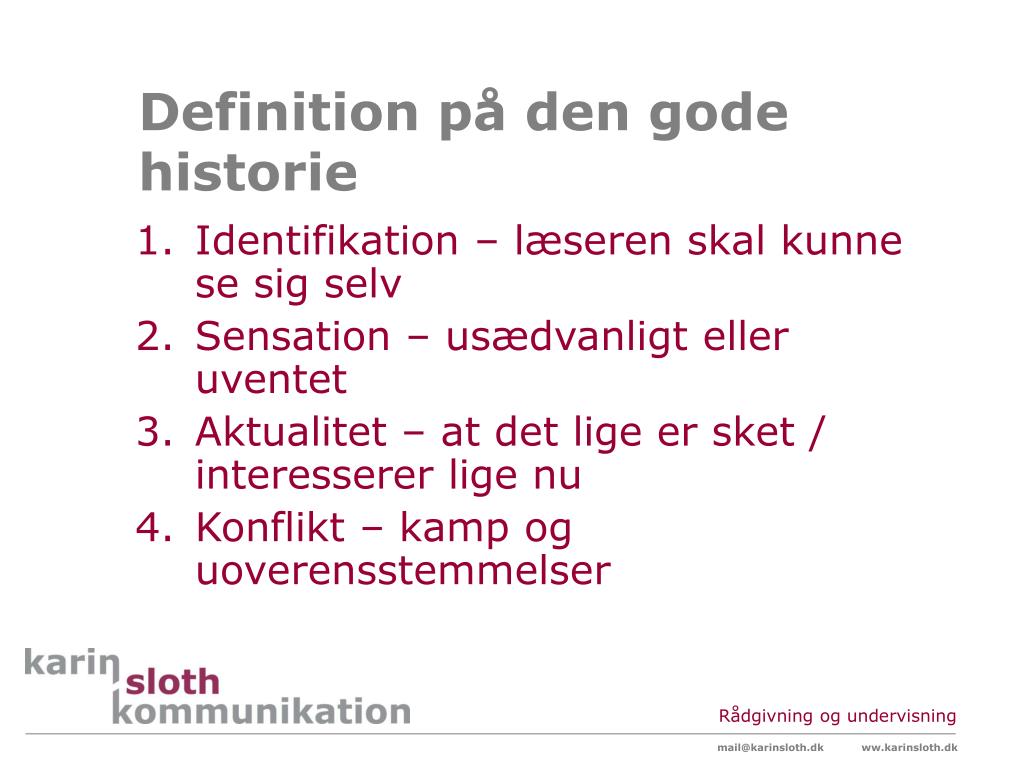 Definition på den gode historie

1. Identifikation – læseren skal kunne se sig selv
2. Sensation – usædvanligt eller uventet
3. Aktualitet – at det lige er sket / interesserer lige nu
4. Konflikt – kamp og uoverensstemmelser

karin sloth kommunikation

Rådgivning og undervisning

mail@karinsloth.dk ww.karinsloth.dk